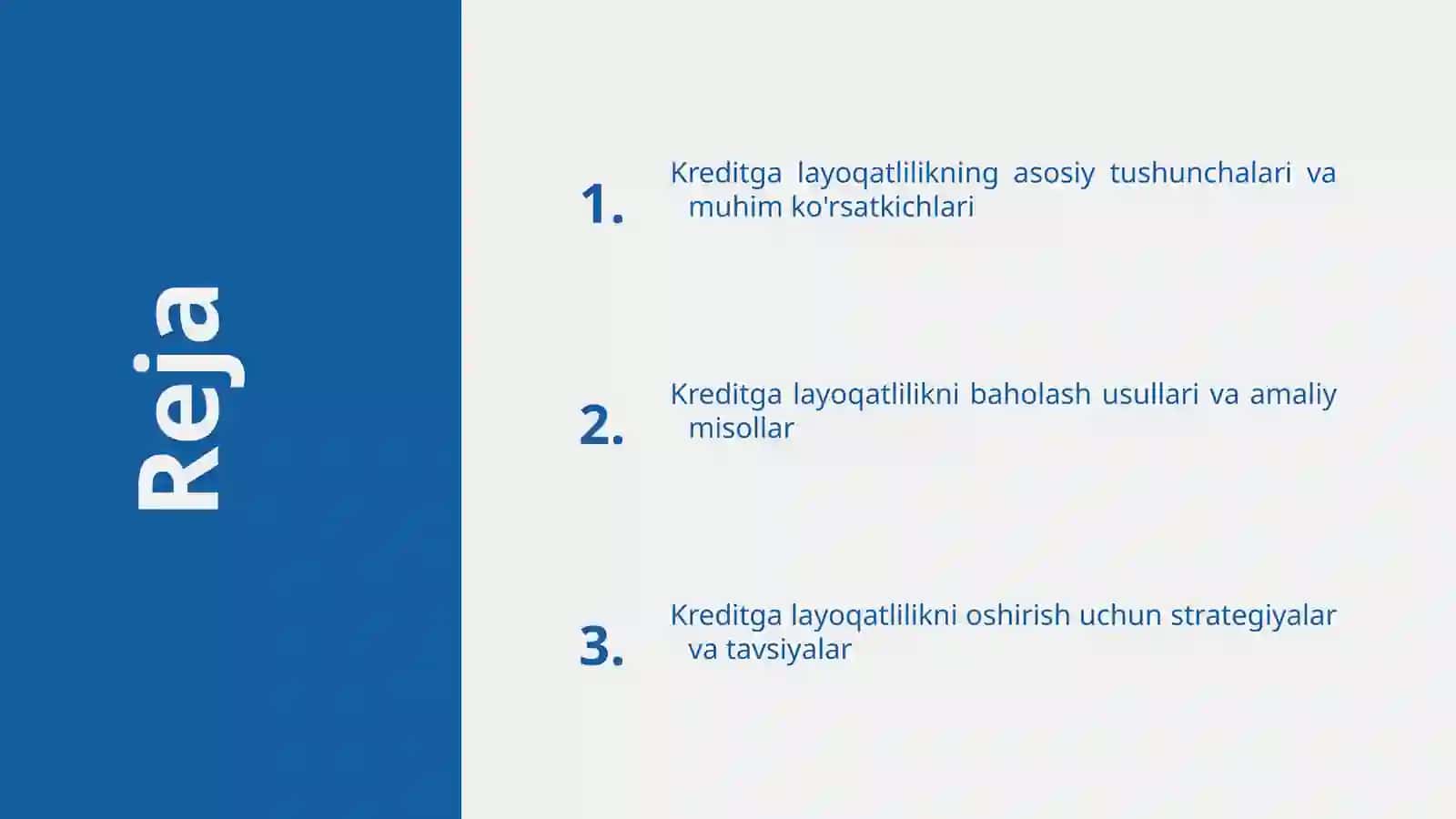 Reja

1. Kreditga layoqatlilikning asosiy tushunchalari va muhim ko'rsatkichlari

2. Kreditga layoqatlilikni baholash usullari va amaliy misollar

3. Kreditga layoqatlilikni oshirish uchun strategiyalar va tavsiyalar